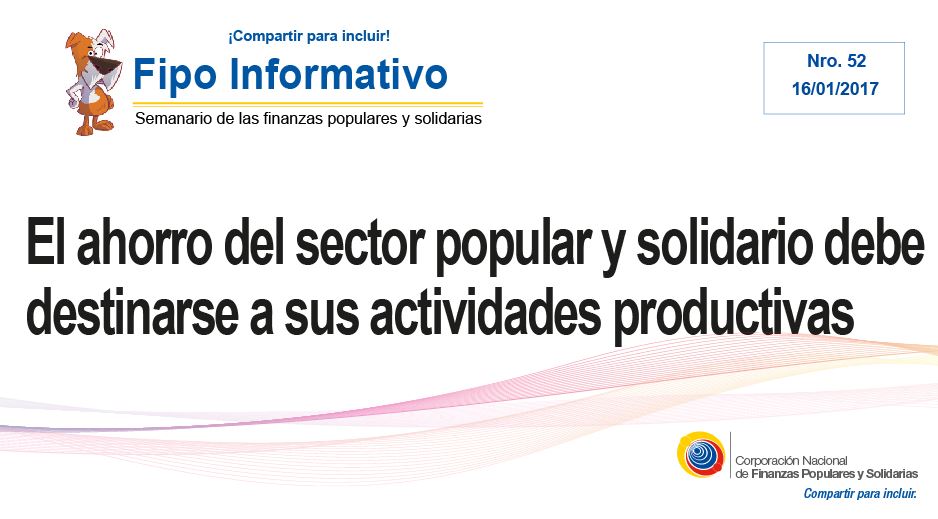 ¡Compartir para incluir!
Fipo Informativo
Semanario de las finanzas populares y solidarias

Nro. 52
16/01/2017

El ahorro del sector popular y solidario debe destinarse a sus actividades productivas

Corporación Nacional de Finanzas Populares y Solidarias
Compartir para incluir.